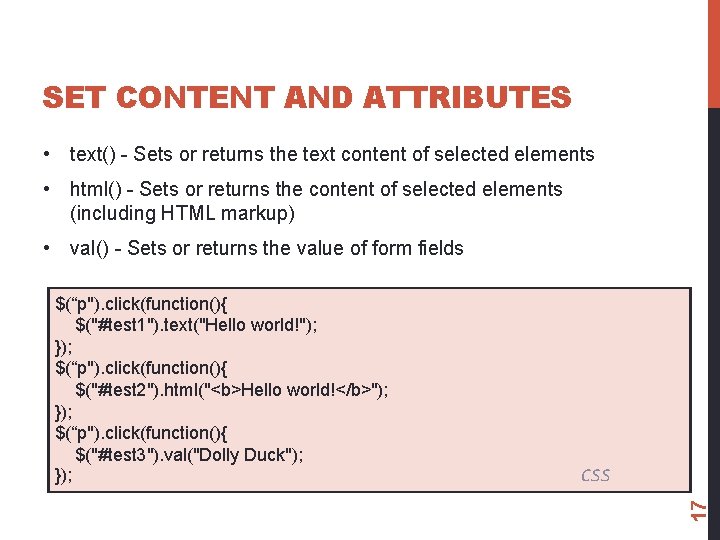 SET CONTENT AND ATTRIBUTES

• text() - Sets or returns the text content of selected elements

• html() - Sets or returns the content of selected elements (including HTML markup)

• val() - Sets or returns the value of form fields

$(“p").click(function(){
 $("#test1").text("Hello world!");
});
$(“p").click(function(){
 $("#test2").html("<b>Hello world!</b>");
});
$(“p").click(function(){
 $("#test3").val("Dolly Duck");
});

CSS

17